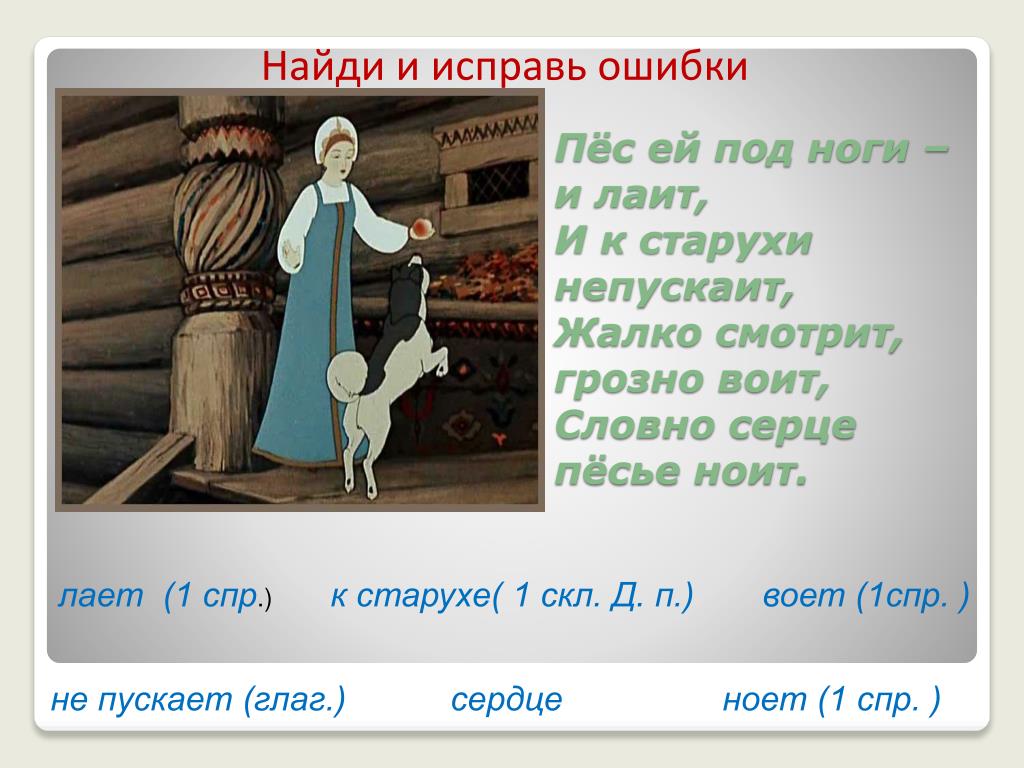 Найди и исправь ошибки

Пёс ей под ноги – и лаит,
И к старухи непускаит,
Жалко смотрит, грозно воит,
Словно серце пёсье ноит.

лает (1 спр.) к старухе( 1 скл. Д. п.) воет (1спр. )

не пускает (глаг.) сердце ноет (1 спр. )